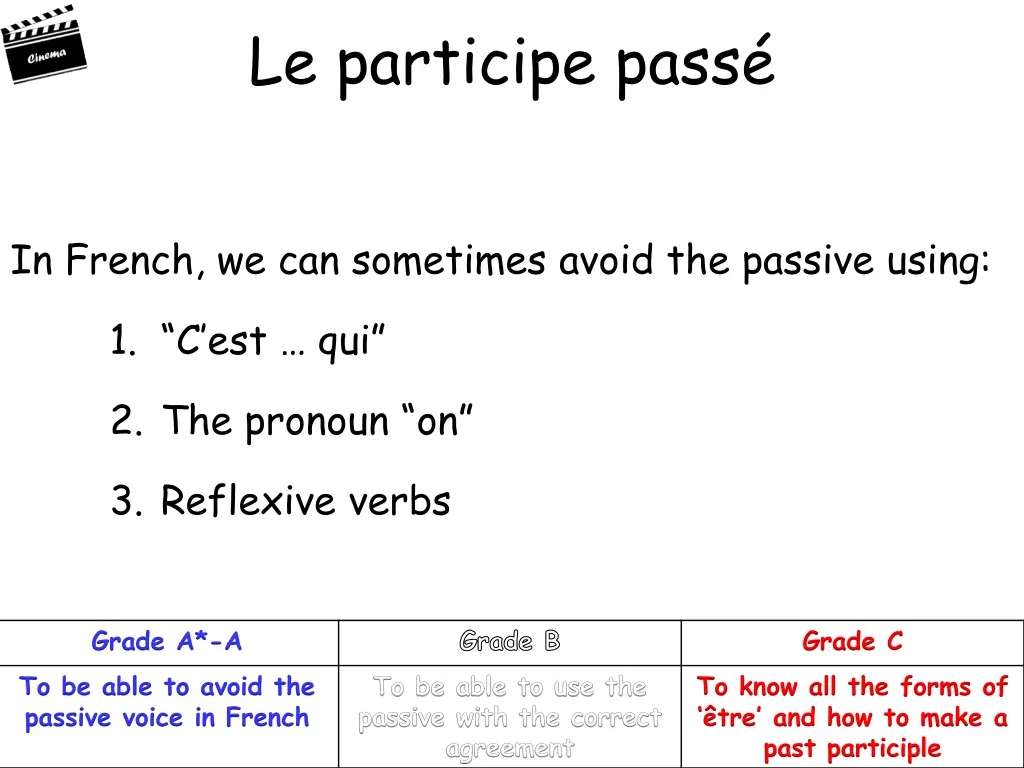 Cinema

Le participe passé

In French, we can sometimes avoid the passive using:

1. “C’est … qui”
2. The pronoun “on”
3. Reflexive verbs

| Grade A*-A | Grade B | Grade C |
|---|---|---|
| To be able to avoid the passive voice in French | To be able to use the passive with the correct agreement | To know all the forms of ‘être’ and how to make a past participle |